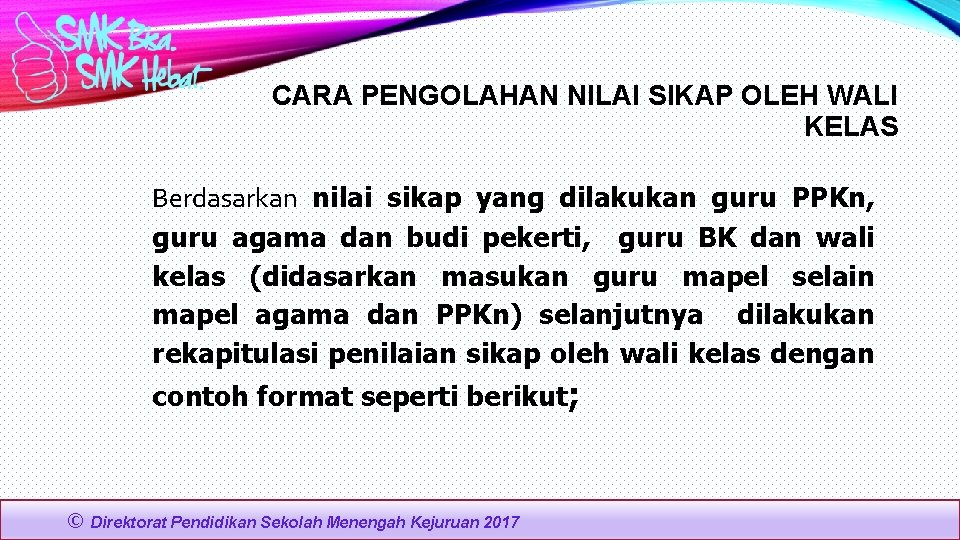 SMK Bisa. SMK Hebat

CARA PENGOLAHAN NILAI SIKAP OLEH WALI KELAS

Berdasarkan nilai sikap yang dilakukan guru PPKn, guru agama dan budi pekerti, guru BK dan wali kelas (didasarkan masukan guru mapel selain mapel agama dan PPKn) selanjutnya dilakukan rekapitulasi penilaian sikap oleh wali kelas dengan contoh format seperti berikut;

© Direktorat Pendidikan Sekolah Menengah Kejuruan 2017